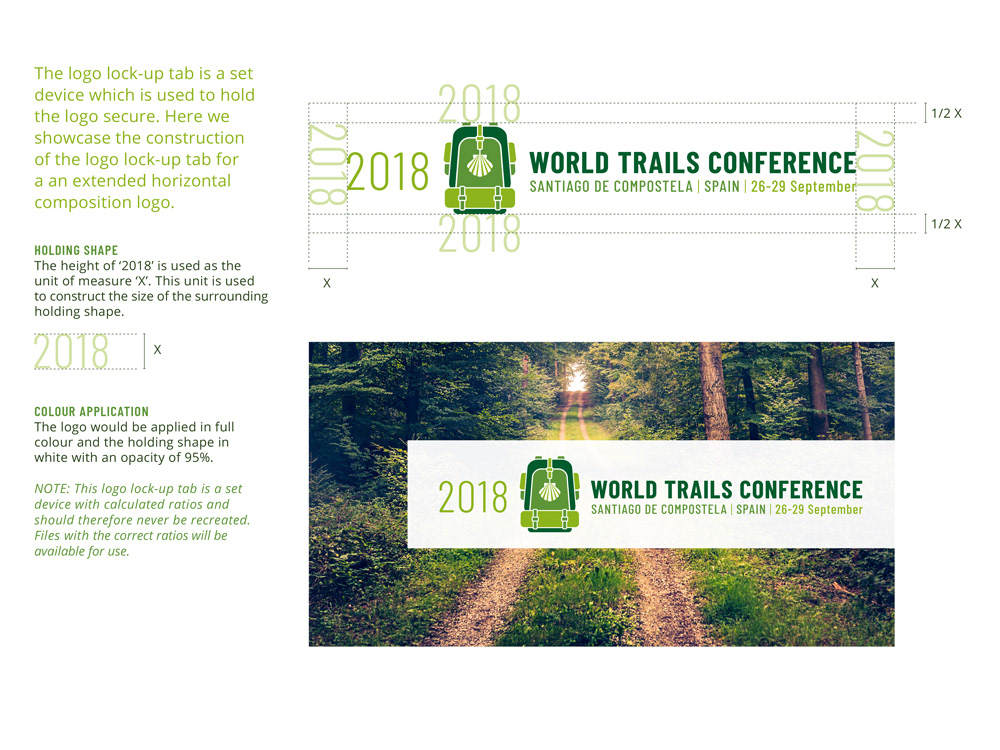 The logo lock-up tab is a set device which is used to hold the logo secure. Here we showcase the construction of the logo lock-up tab for a an extended horizontal composition logo.

HOLDING SHAPE
The height of '2018' is used as the unit of measure 'X'. This unit is used to construct the size of the surrounding holding shape.

2018 X

COLOUR APPLICATION
The logo would be applied in full colour and the holding shape in white with an opacity of 95%.

NOTE: This logo lock-up tab is a set device with calculated ratios and should therefore never be recreated. Files with the correct ratios will be available for use.

2018

2018

2018 WORLD TRAILS CONFERENCE
SANTIAGO DE COMPOSTELA | SPAIN | 26-29 September

2018

2018

1/2 X

1/2 X

X

X

2018 WORLD TRAILS CONFERENCE
SANTIAGO DE COMPOSTELA | SPAIN | 26-29 September